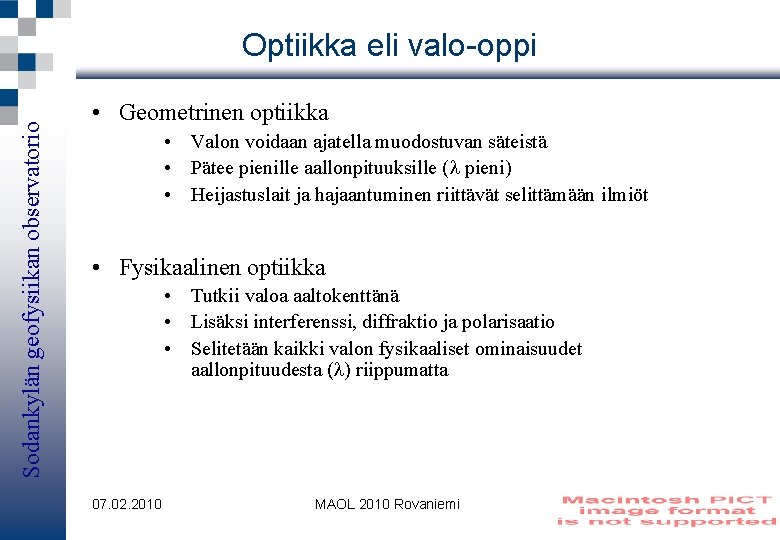 Sodankylän geofysiikan observatorio

Optiikka eli valo-oppi

• Geometrinen optiikka
  • Valon voidaan ajatella muodostuvan säteistä
  • Pätee pienille aallonpituuksille ($\lambda$ pieni)
  • Heijastuslait ja hajaantuminen riittävät selittämään ilmiöt

• Fysikaalinen optiikka
  • Tutkii valoa aaltokenttänä
  • Lisäksi interferenssi, diffraktio ja polarisaatio
  • Selitetään kaikki valon fysikaaliset ominaisuudet aallonpituudesta ($\lambda$) riippumatta

07.02.2010

MAOL 2010 Rovaniemi

Macintosh PICT image format is not supported